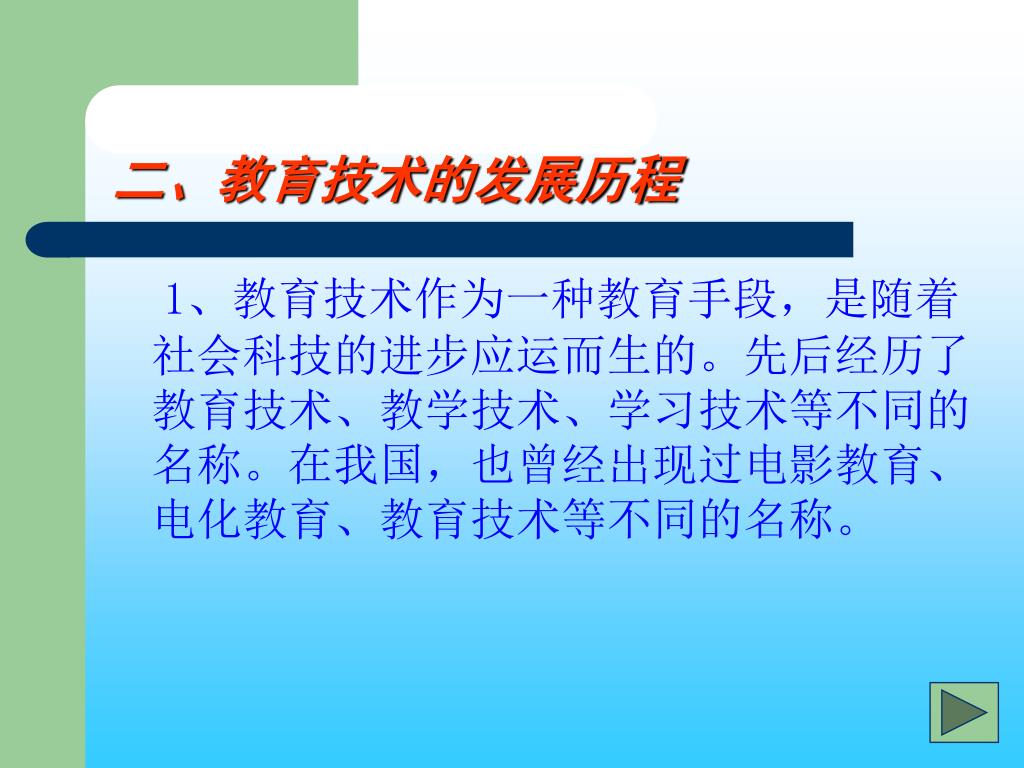 二、教育技术的发展历程

1、教育技术作为一种教育手段，是随着社会科技的进步应运而生的。先后经历了教育技术、教学技术、学习技术等不同的名称。在我国，也曾经出现过电影教育、电化教育、教育技术等不同的名称。